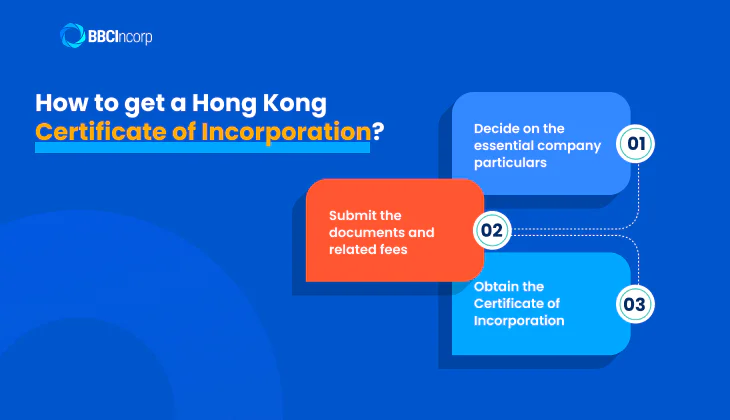 BBCIncorp

How to get a Hong Kong Certificate of Incorporation?

Decide on the essential company particulars

01

Submit the documents and related fees

02

Obtain the Certificate of Incorporation

03